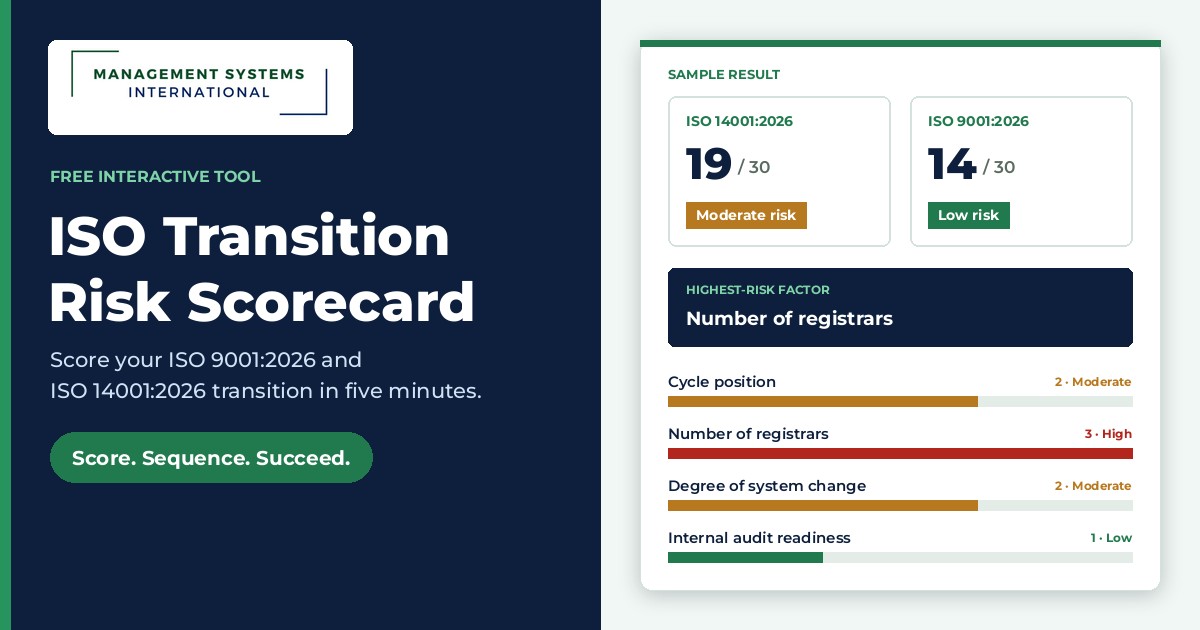 MANAGEMENT SYSTEMS
INTERNATIONAL

FREE INTERACTIVE TOOL

ISO Transition Risk Scorecard

Score your ISO 9001:2026 and ISO 14001:2026 transition in five minutes.

Score. Sequence. Succeed.

SAMPLE RESULT

ISO 14001:2026
19 / 30
Moderate risk

ISO 9001:2026
14 / 30
Low risk

HIGHEST-RISK FACTOR
Number of registrars

Cycle position
2 · Moderate

Number of registrars
3 · High

Degree of system change
2 · Moderate

Internal audit readiness
1 · Low